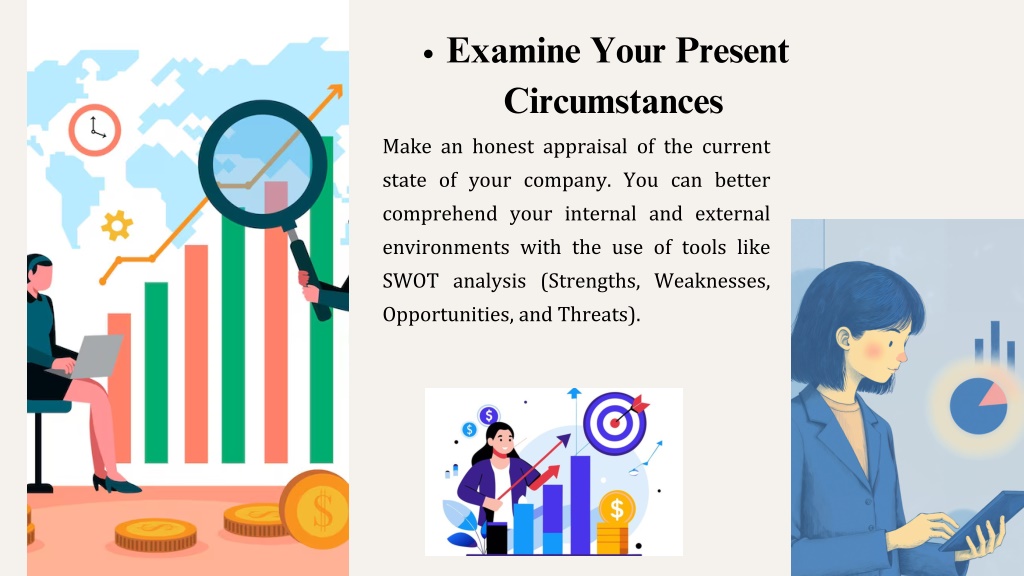 • Examine Your Present Circumstances

Make an honest appraisal of the current state of your company. You can better comprehend your internal and external environments with the use of tools like SWOT analysis (Strengths, Weaknesses, Opportunities, and Threats).